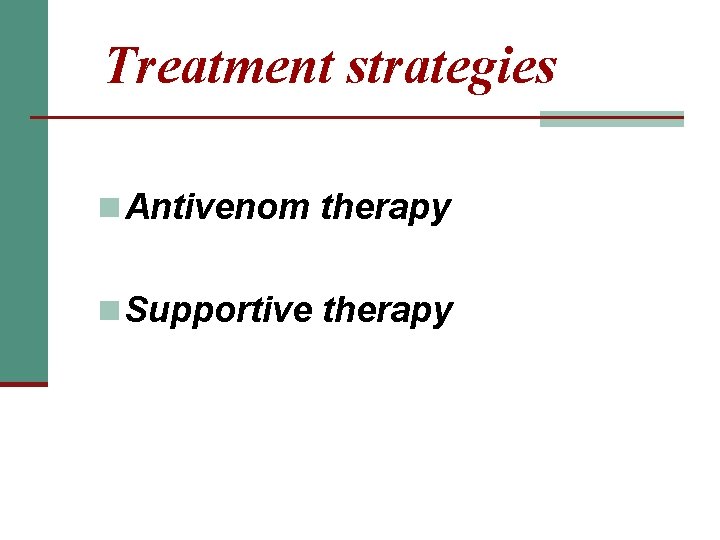 Treatment strategies

Antivenom therapy

Supportive therapy